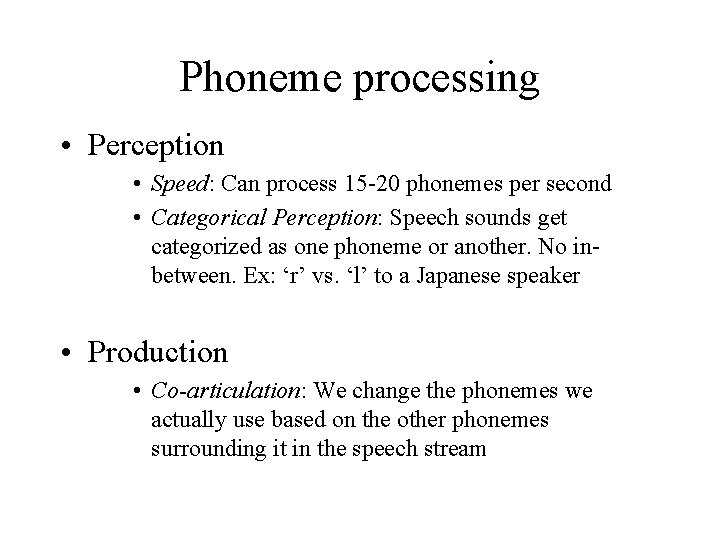 Phoneme processing

• Perception
  • Speed: Can process 15-20 phonemes per second
  • Categorical Perception: Speech sounds get categorized as one phoneme or another. No in-between. Ex: ‘r’ vs. ‘l’ to a Japanese speaker

• Production
  • Co-articulation: We change the phonemes we actually use based on the other phonemes surrounding it in the speech stream